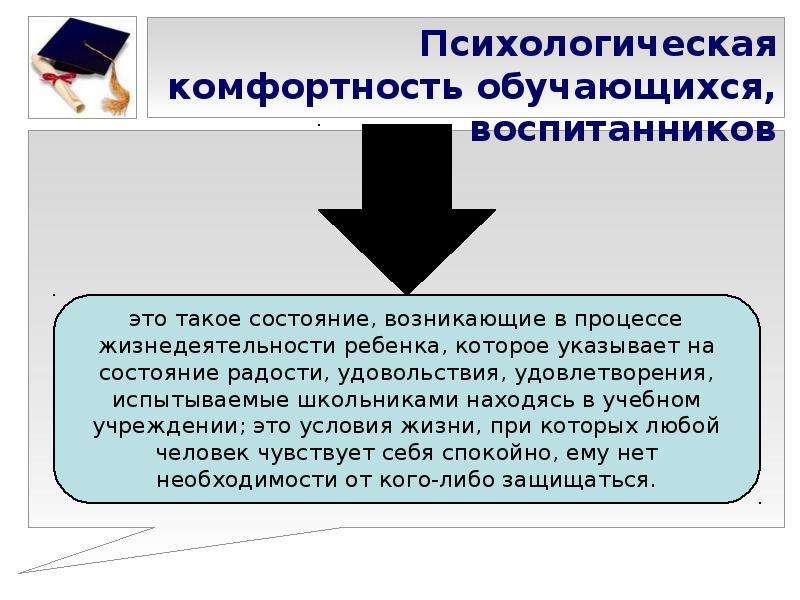 Психологическая комфортность обучающихся, воспитанников

это такое состояние, возникающие в процессе жизнедеятельности ребенка, которое указывает на состояние радости, удовольствия, удовлетворения, испытываемые школьниками находясь в учебном учреждении; это условия жизни, при которых любой человек чувствует себя спокойно, ему нет необходимости от кого-либо защищаться.